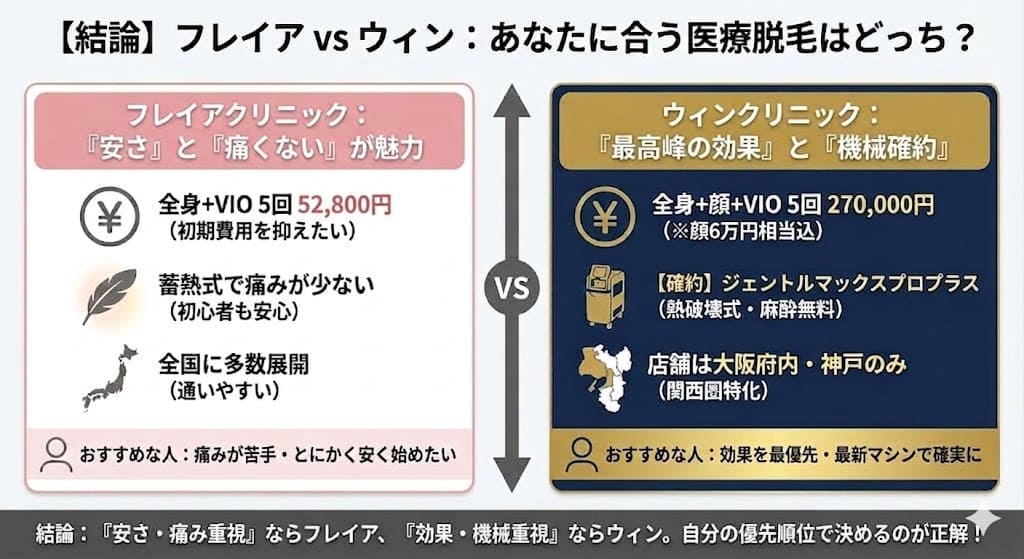 【結論】フレイア vs ウィン：あなたに合う医療脱毛はどっち？

フレイアクリニック：
『安さ』と『痛くない』が魅力

全身+VIO 5回 52,800円
（初期費用を抑えたい）

蓄熱式で痛みが少ない
（初心者も安心）

全国に多数展開
（通いやすい）

おすすめな人：痛みが苦手・とにかく安く始めたい

VS

ウィンクリニック：
『最高峰の効果』と『機械確約』

全身+顔+VIO 5回 270,000円
（※顔6万円相当込）

【確約】ジェントルマックスプロプラス
（熱破壊式・麻酔無料）

店舗は大阪府内・神戸のみ
（関西圏特化）

おすすめな人：効果を最優先・最新マシンで確実に

結論：『安さ・痛み重視』ならフレイア、『効果・機械重視』ならウィン。自分の優先順位で決めるのが正解！